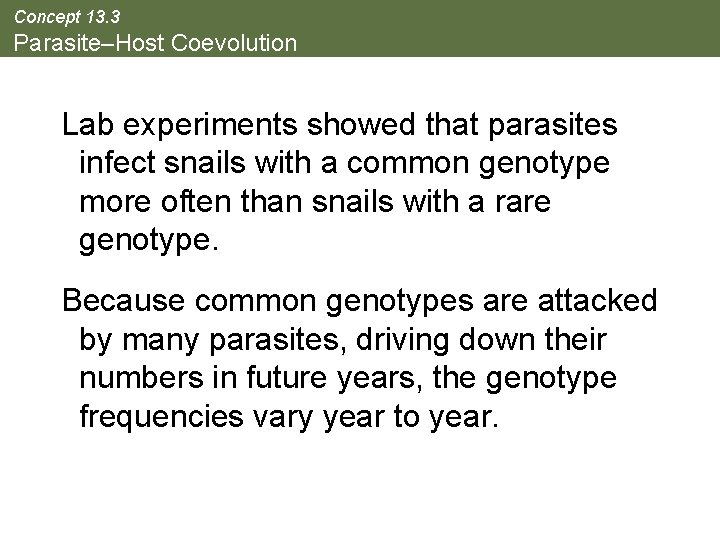 Concept 13.3
Parasite–Host Coevolution

Lab experiments showed that parasites infect snails with a common genotype more often than snails with a rare genotype.

Because common genotypes are attacked by many parasites, driving down their numbers in future years, the genotype frequencies vary year to year.